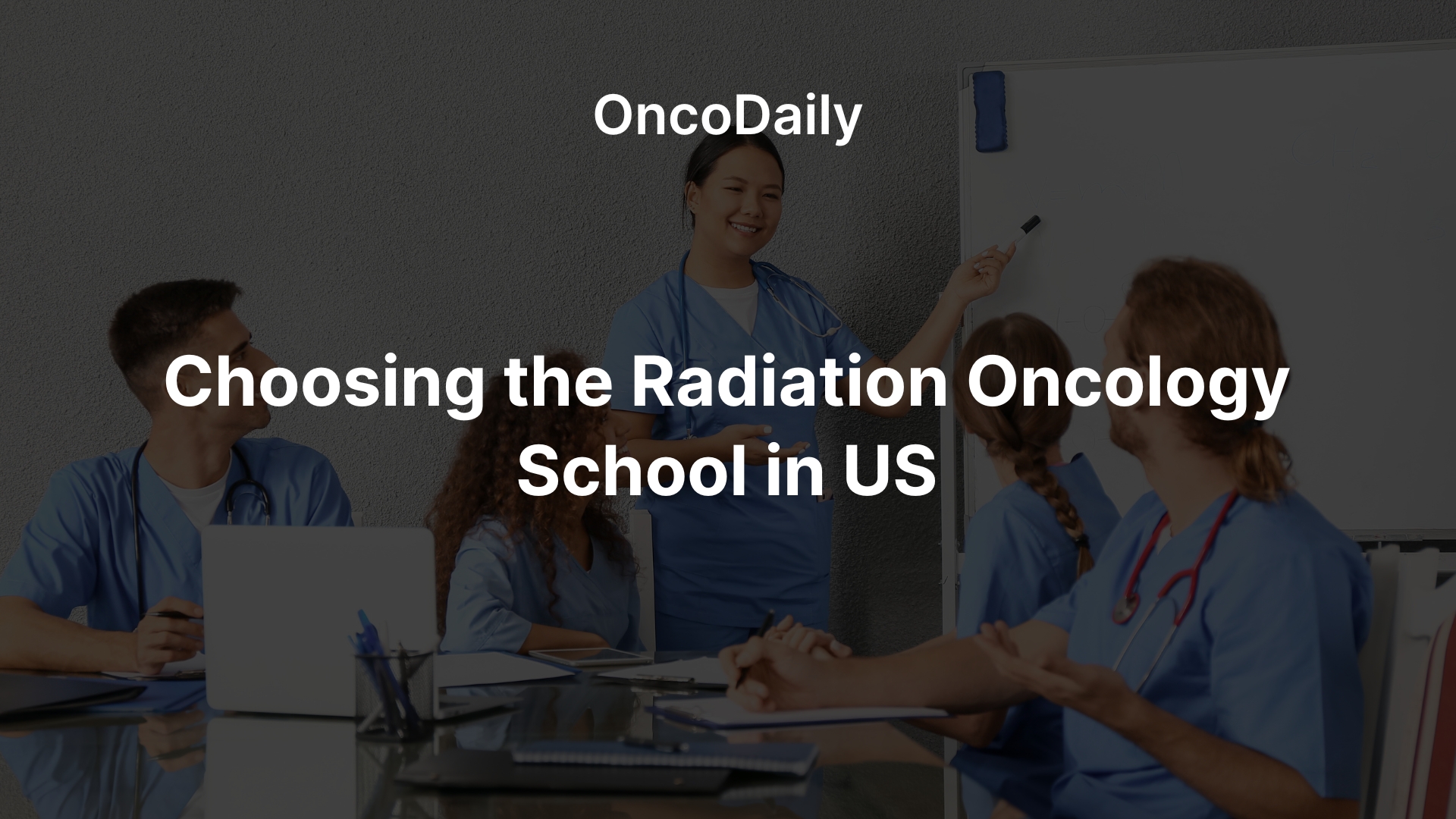 OncoDaily

Choosing the Radiation Oncology School in US